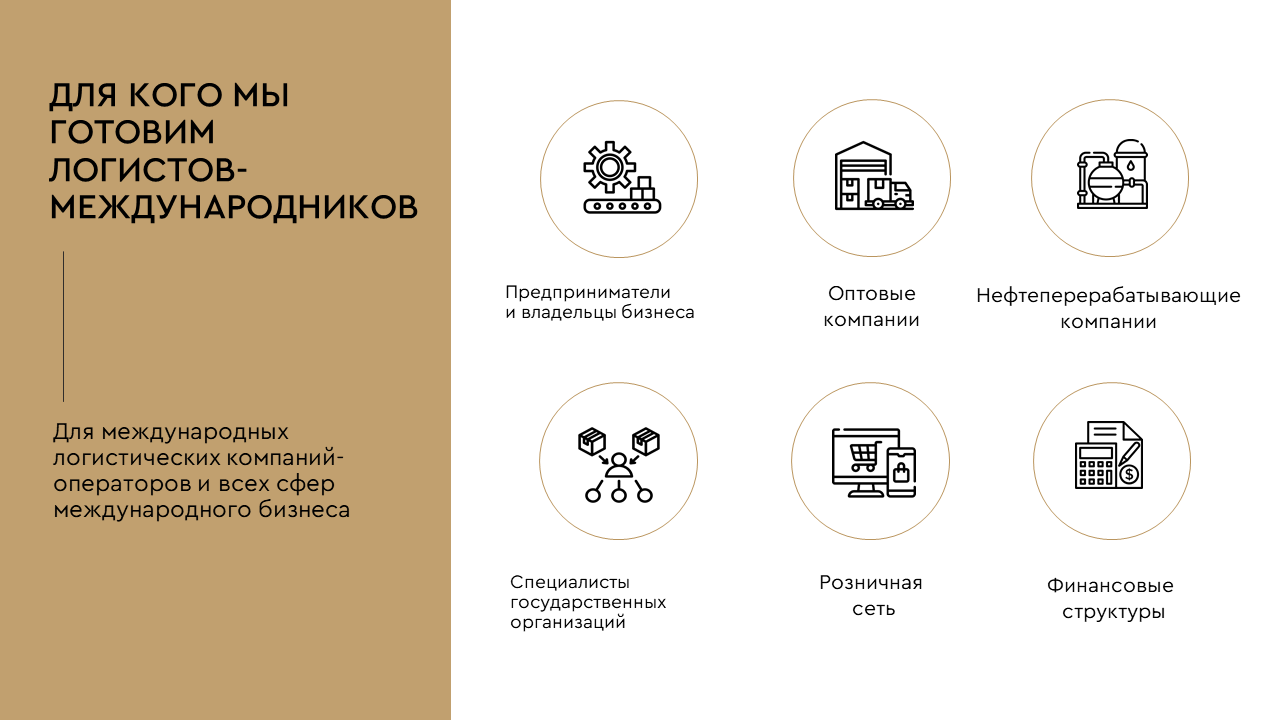 ДЛЯ КОГО МЫ ГОТОВИМ ЛОГИСТОВ-МЕЖДУНАРОДНИКОВ

Для международных логистических компаний-операторов и всех сфер международного бизнеса

Предприниматели и владельцы бизнеса

Оптовые компании

Нефтеперерабатывающие компании

Специалисты государственных организаций

Розничная сеть

Финансовые структуры